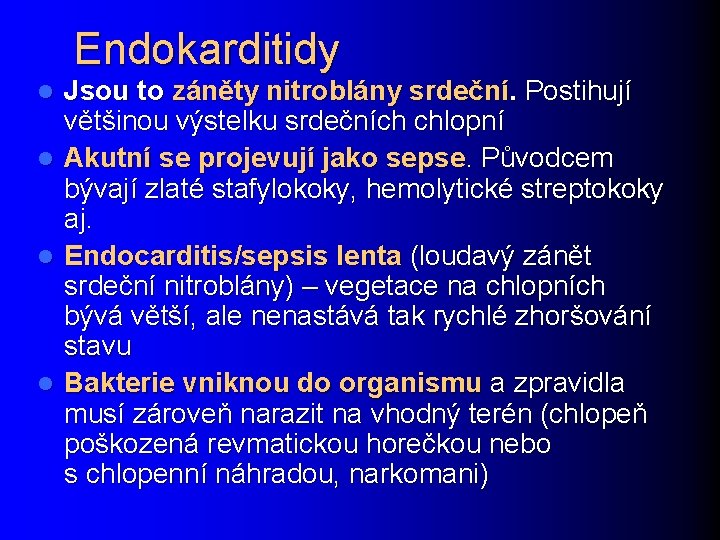 Endokarditidy

Jsou to záněty nitroblány srdeční. Postihují většinou výstelku srdečních chlopní

Akutní se projevují jako sepse. Původcem bývají zlaté stafylokoky, hemolytické streptokoky aj.

Endocarditis/sepsis lenta (loudavý zánět srdeční nitroblány) – vegetace na chlopních bývá větší, ale nenastává tak rychlé zhoršování stavu

Bakterie vniknou do organismu a zpravidla musí zároveň narazit na vhodný terén (chlopeň poškozená revmatickou horečkou nebo s chlopenní náhradou, narkomani)